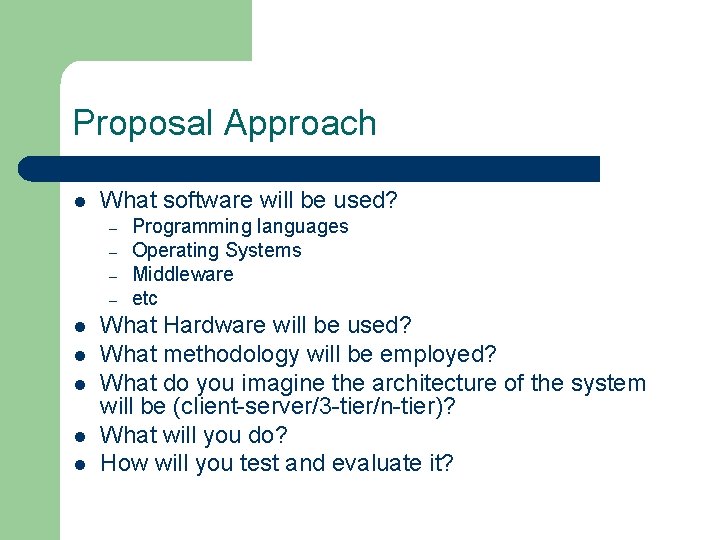 Proposal Approach

- What software will be used?
  – Programming languages
  – Operating Systems
  – Middleware
  – etc
- What Hardware will be used?
- What methodology will be employed?
- What do you imagine the architecture of the system will be (client-server/3-tier/n-tier)?
- What will you do?
- How will you test and evaluate it?